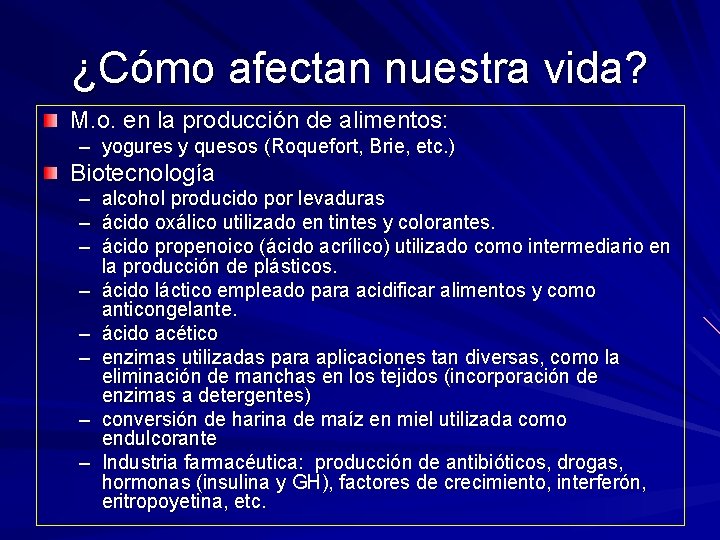 ¿Cómo afectan nuestra vida?

M.o. en la producción de alimentos:
– yogures y quesos (Roquefort, Brie, etc.)

Biotecnología
– alcohol producido por levaduras
– ácido oxálico utilizado en tintes y colorantes.
– ácido propenoico (ácido acrílico) utilizado como intermediario en la producción de plásticos.
– ácido láctico empleado para acidificar alimentos y como anticongelante.
– ácido acético
– enzimas utilizadas para aplicaciones tan diversas, como la eliminación de manchas en los tejidos (incorporación de enzimas a detergentes)
– conversión de harina de maíz en miel utilizada como endulcorante
– Industria farmacéutica: producción de antibióticos, drogas, hormonas (insulina y GH), factores de crecimiento, interferón, eritropoyetina, etc.